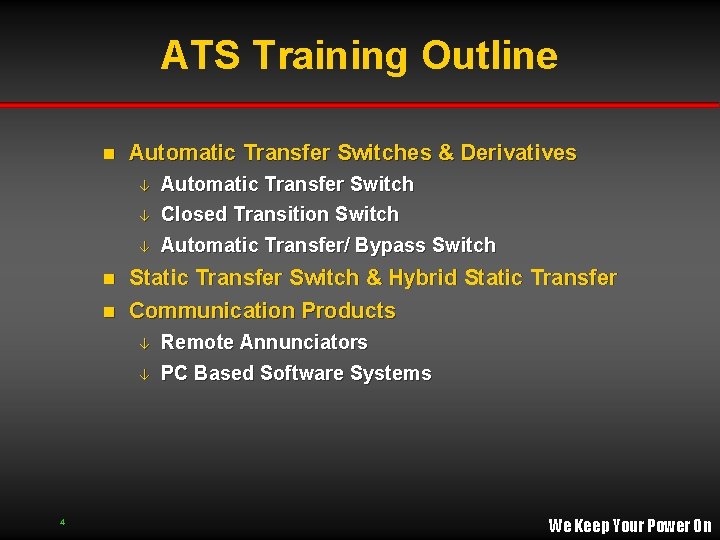 ATS Training Outline

- Automatic Transfer Switches & Derivatives
  - Automatic Transfer Switch
  - Closed Transition Switch
  - Automatic Transfer/ Bypass Switch
- Static Transfer Switch & Hybrid Static Transfer
- Communication Products
  - Remote Annunciators
  - PC Based Software Systems

4

We Keep Your Power On